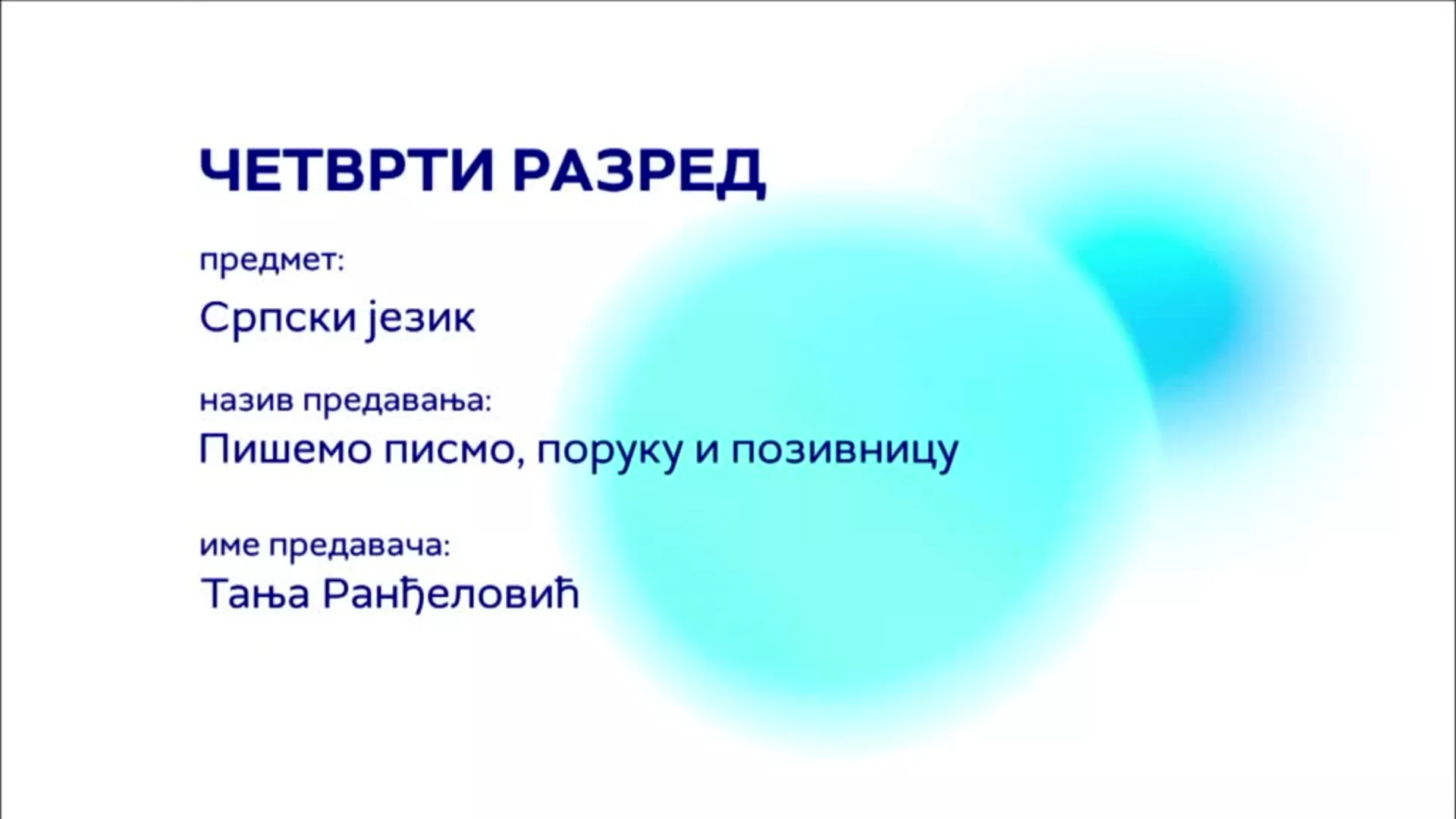 ЧЕТВРТИ РАЗРЕД

предмет:
Српски језик

назив предавања:
Пишемо писмо, поруку и позивницу

име предавача:
Тања Ранђеловић